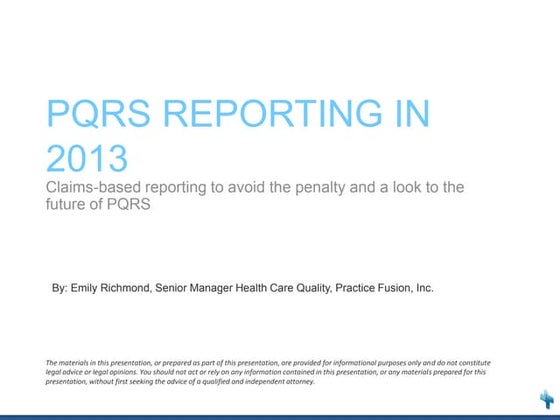 PQRS REPORTING IN 2013

Claims-based reporting to avoid the penalty and a look to the future of PQRS

By: Emily Richmond, Senior Manager Health Care Quality, Practice Fusion, Inc.

The materials in this presentation, or prepared as part of this presentation, are provided for informational purposes only and do not constitute legal advice or legal opinions. You should not act or rely on any information contained in this presentation, or any materials prepared for this presentation, without first seeking the advice of a qualified and independent attorney.